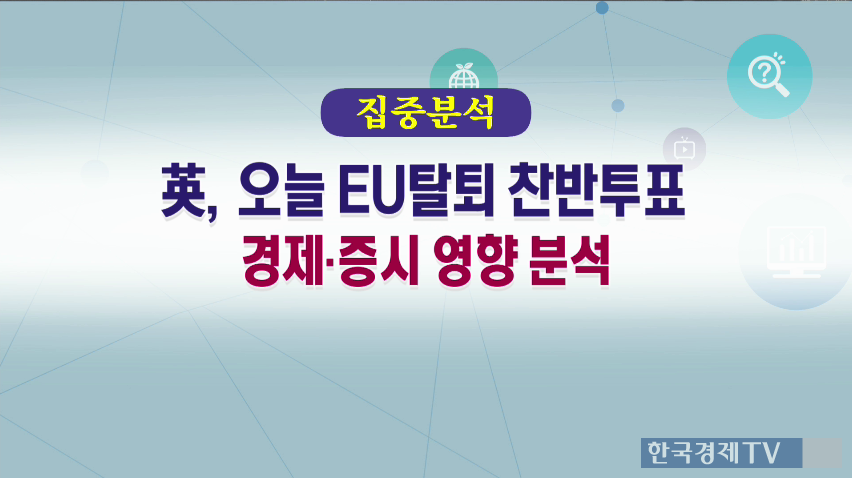 집중분석

英, 오늘 EU탈퇴 찬반투표

경제·증시 영향 분석

한국경제TV